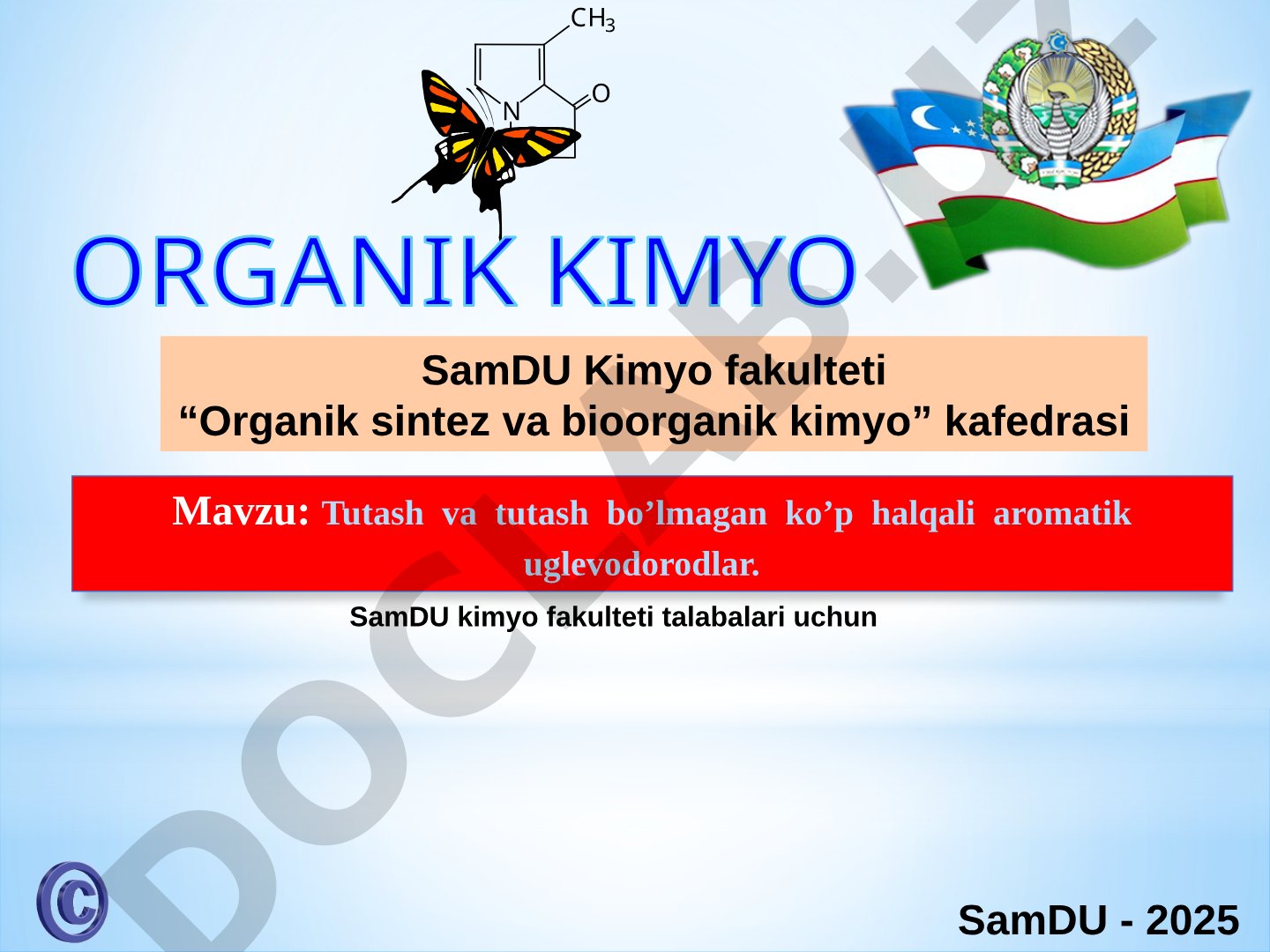 $CH_3$
O
N

ORGANIK KIMYO

SamDU Kimyo fakulteti
“Organik sintez va bioorganik kimyo” kafedrasi

Mavzu: Tutash va tutash bo’lmagan ko’p halqali aromatik uglevodorodlar.

SamDU kimyo fakulteti talabalari uchun

DOCLAB.UZ

©

SamDU - 2025